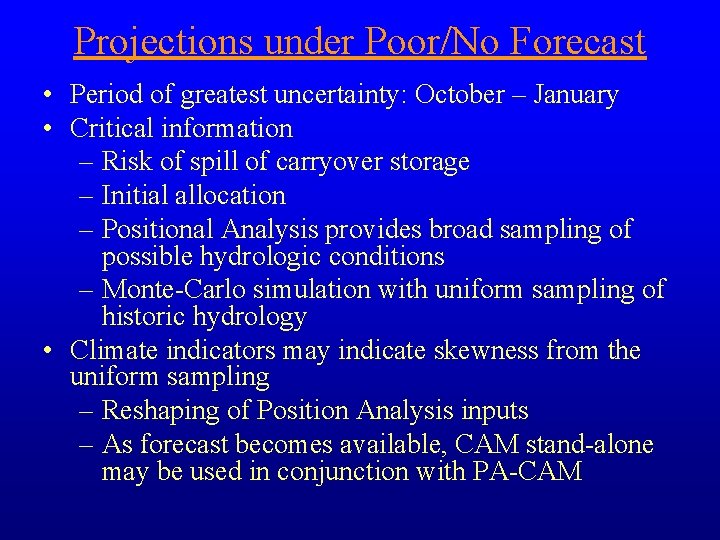 Projections under Poor/No Forecast

• Period of greatest uncertainty: October – January
• Critical information
– Risk of spill of carryover storage
– Initial allocation
– Positional Analysis provides broad sampling of possible hydrologic conditions
– Monte-Carlo simulation with uniform sampling of historic hydrology
• Climate indicators may indicate skewness from the uniform sampling
– Reshaping of Position Analysis inputs
– As forecast becomes available, CAM stand-alone may be used in conjunction with PA-CAM